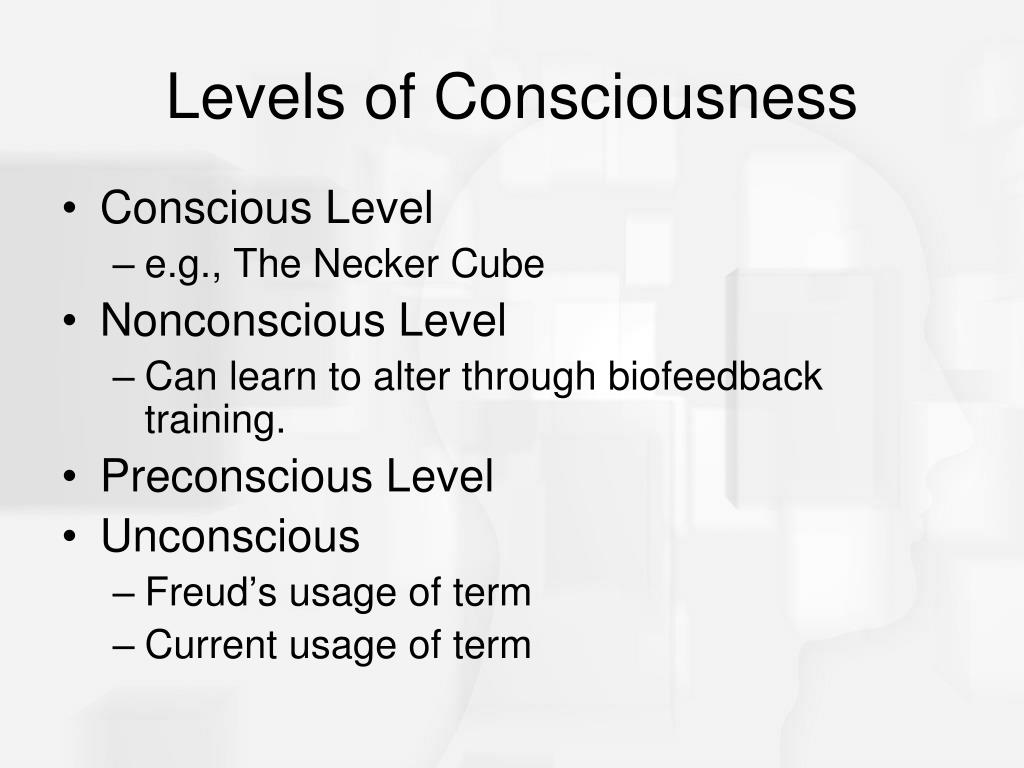 Levels of Consciousness

• Conscious Level
– e.g., The Necker Cube
• Nonconscious Level
– Can learn to alter through biofeedback training.
• Preconscious Level
• Unconscious
– Freud’s usage of term
– Current usage of term